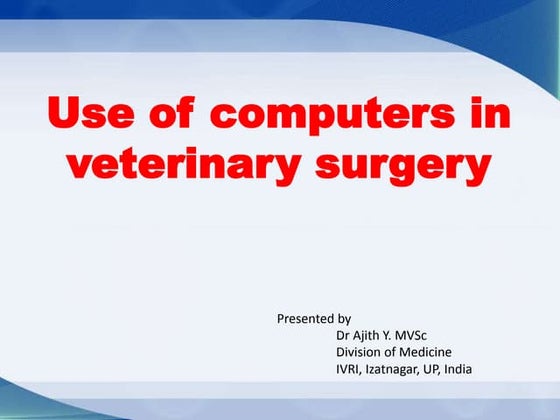 Use of computers in veterinary surgery

Presented by
Dr Ajith Y. MVSc
Division of Medicine
IVRI, Izatnagar, UP, India